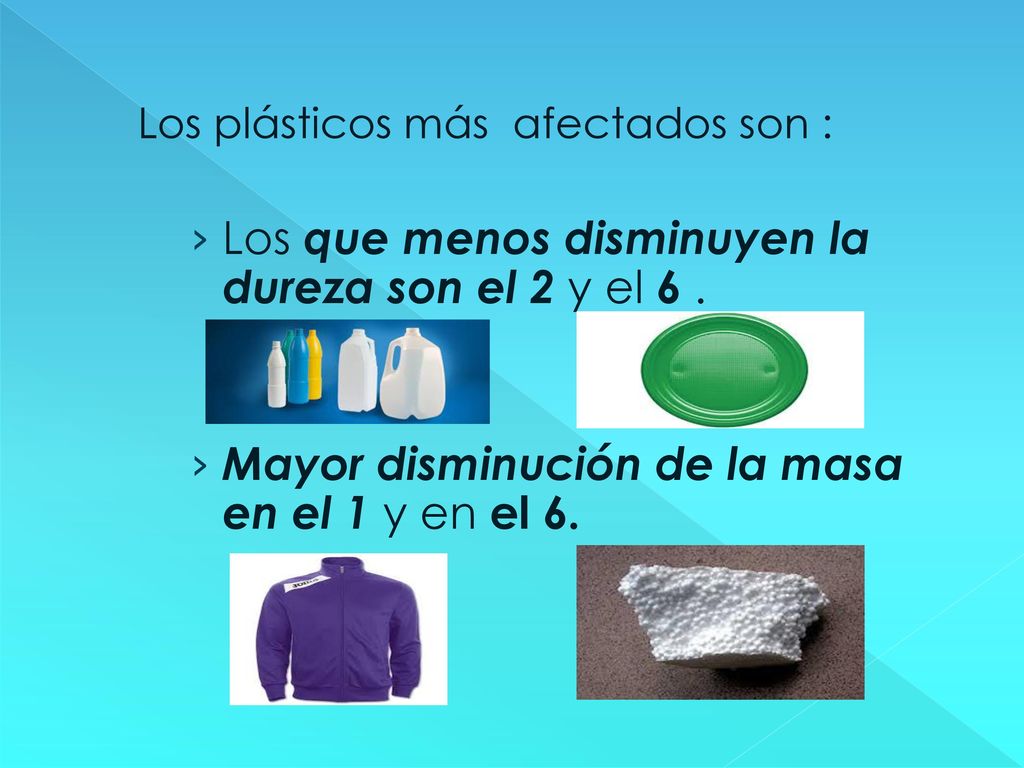 Los plásticos más afectados son :

› Los que menos disminuyen la dureza son el 2 y el 6 .

› Mayor disminución de la masa en el 1 y en el 6.

Joma